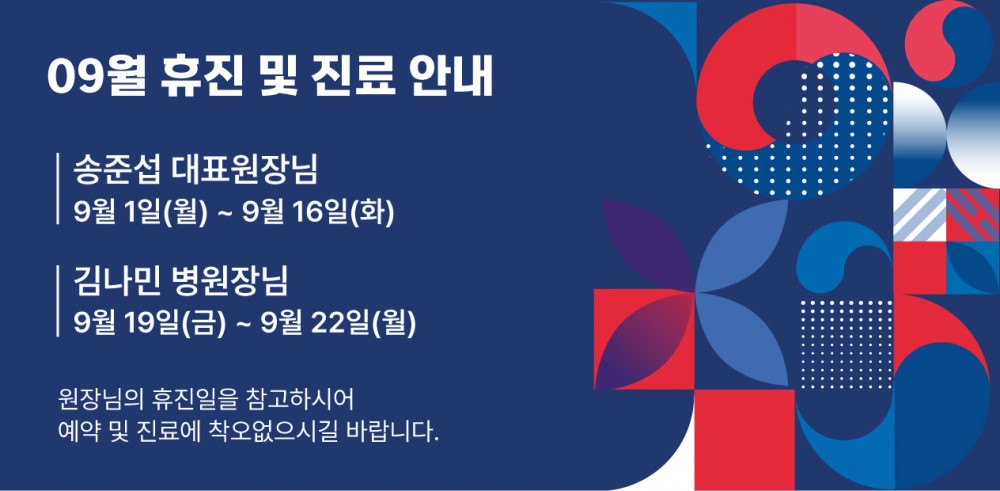 09월 휴진 및 진료 안내

송준섭 대표원장님
9월 1일(월) ~ 9월 16일(화)

김나민 병원장님
9월 19일(금) ~ 9월 22일(월)

원장님의 휴진일을 참고하시어
예약 및 진료에 착오없으시길 바랍니다.